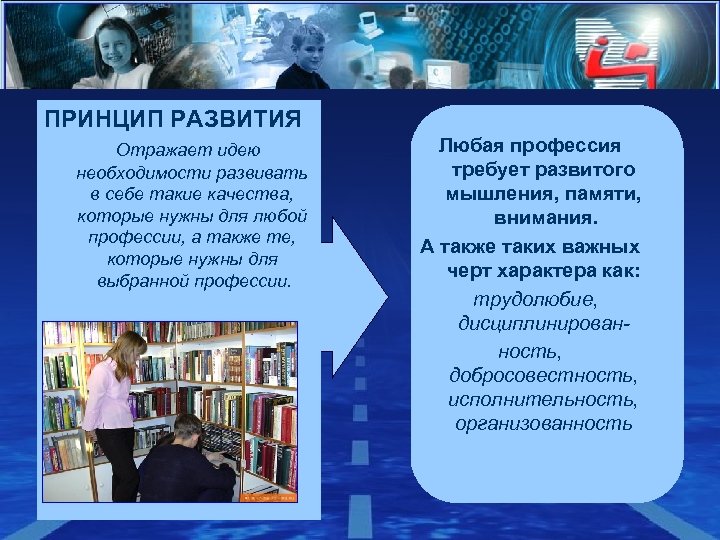 ПРИНЦИП РАЗВИТИЯ

Отражает идею необходимости развивать в себе такие качества, которые нужны для любой профессии, а также те, которые нужны для выбранной профессии.

Любая профессия требует развитого мышления, памяти, внимания.

А также таких важных черт характера как:

трудолюбие, дисциплинированность, добросовестность, исполнительность, организованность